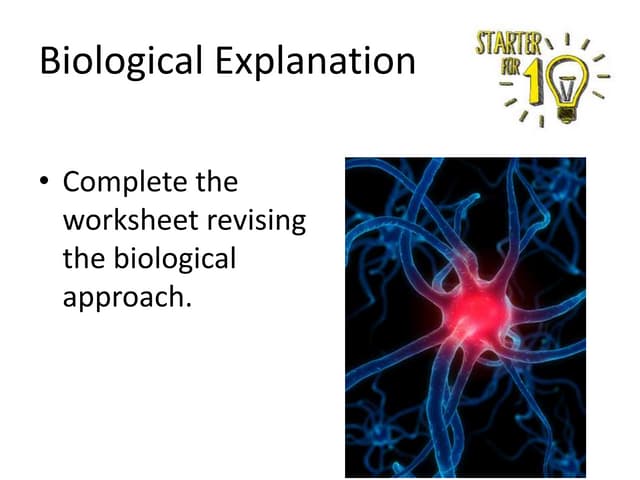 Biological Explanation

STARTER FOR 10

• Complete the worksheet revising the biological approach.